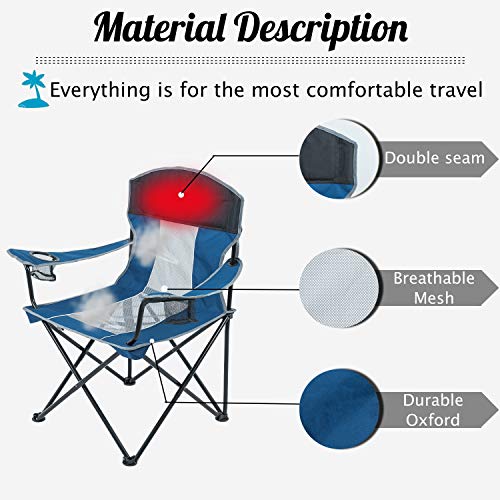 Material Description

Everything is for the most comfortable travel

Double seam

Breathable Mesh

Durable Oxford